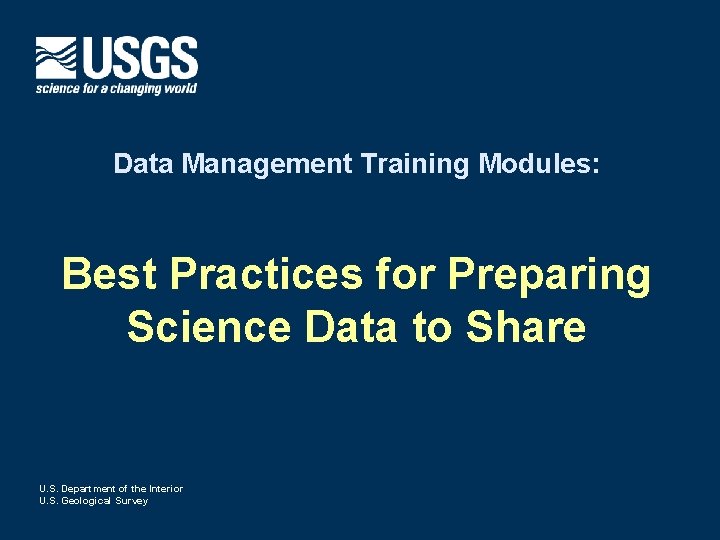 USGS
science for a changing world

Data Management Training Modules:

Best Practices for Preparing Science Data to Share

U.S. Department of the Interior
U.S. Geological Survey